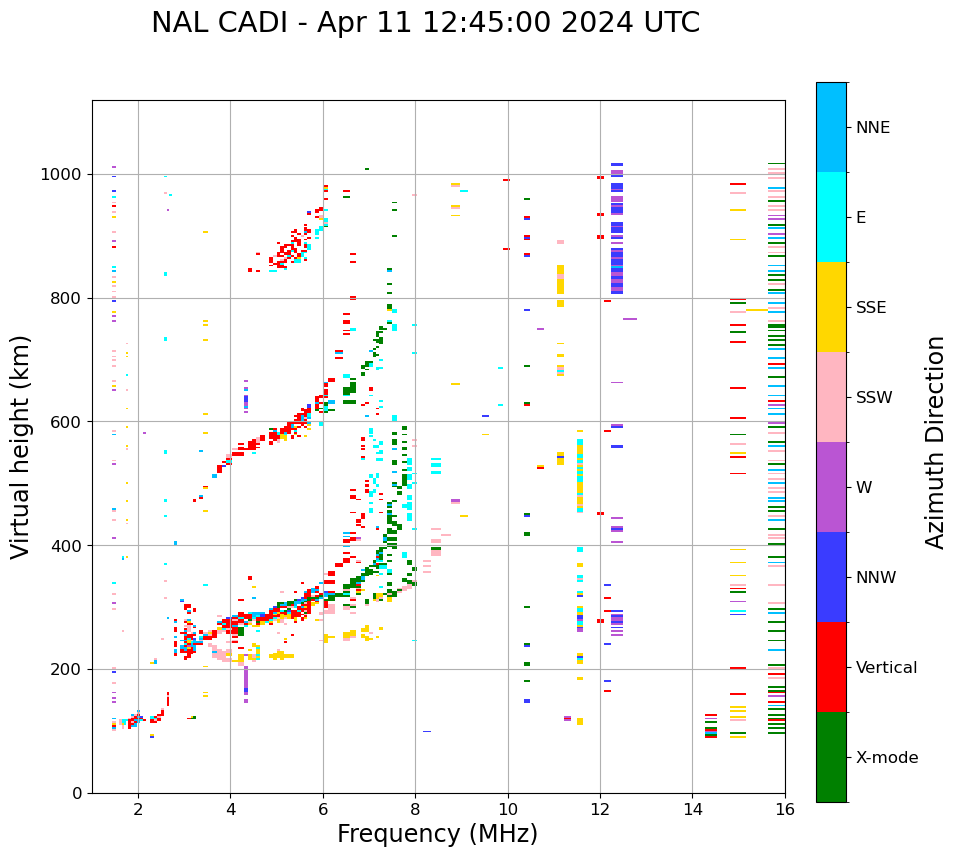 NAL CADI - Apr 11 12:45:00 2024 UTC

Virtual height (km)

1000
800
600
400
200
0

2
4
6
8
10
12
14
16

Frequency (MHz)

NNE
E
SSE
SSW
W
NNW
Vertical
X-mode

Azimuth Direction